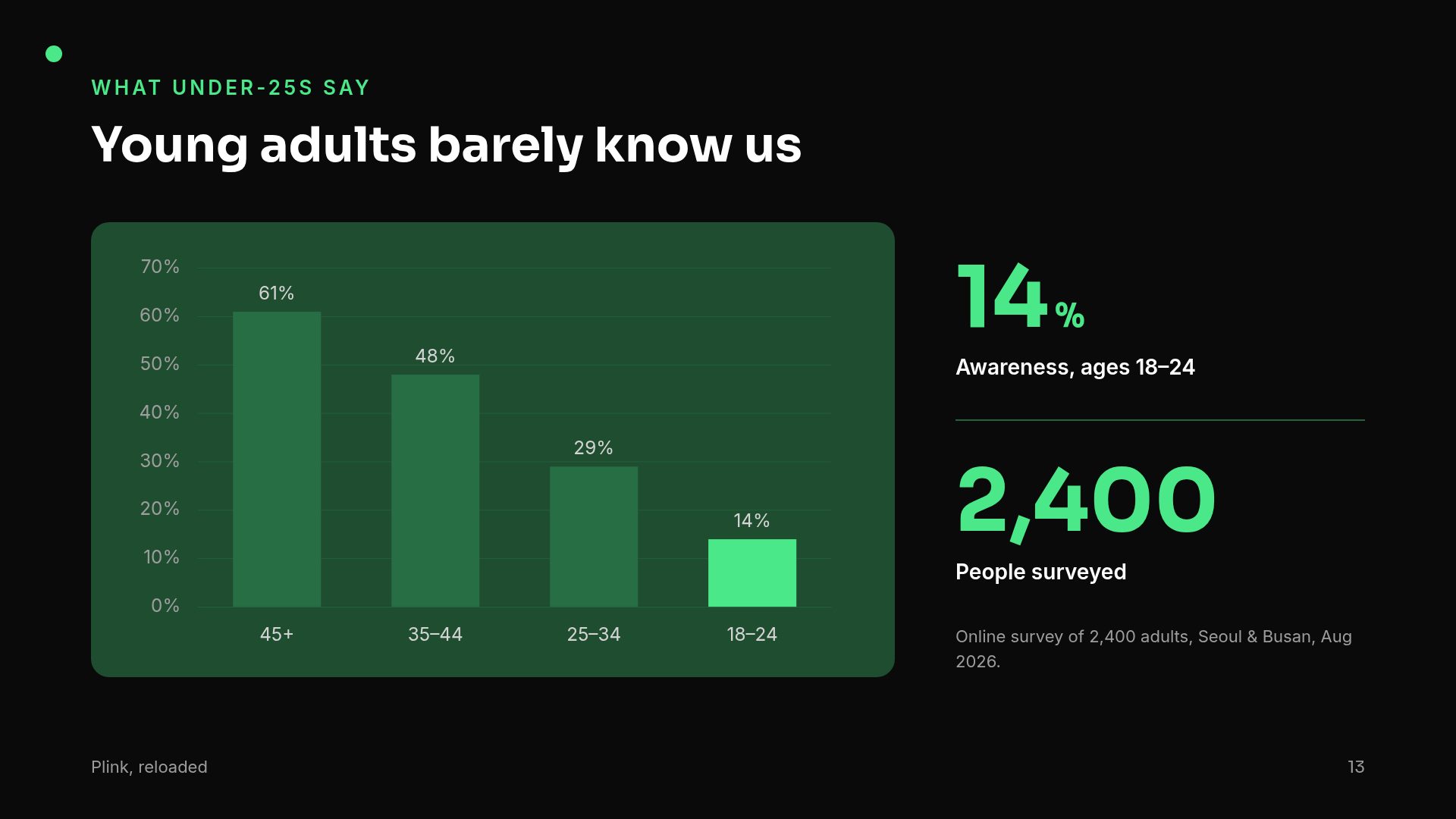 WHAT UNDER-25S SAY

Young adults barely know us

70%
60%
50%
40%
30%
20%
10%
0%

61%
48%
29%
14%

45+
35–44
25–34
18–24

14%

Awareness, ages 18–24

2,400

People surveyed

Online survey of 2,400 adults, Seoul & Busan, Aug 2026.

Plink, reloaded

13